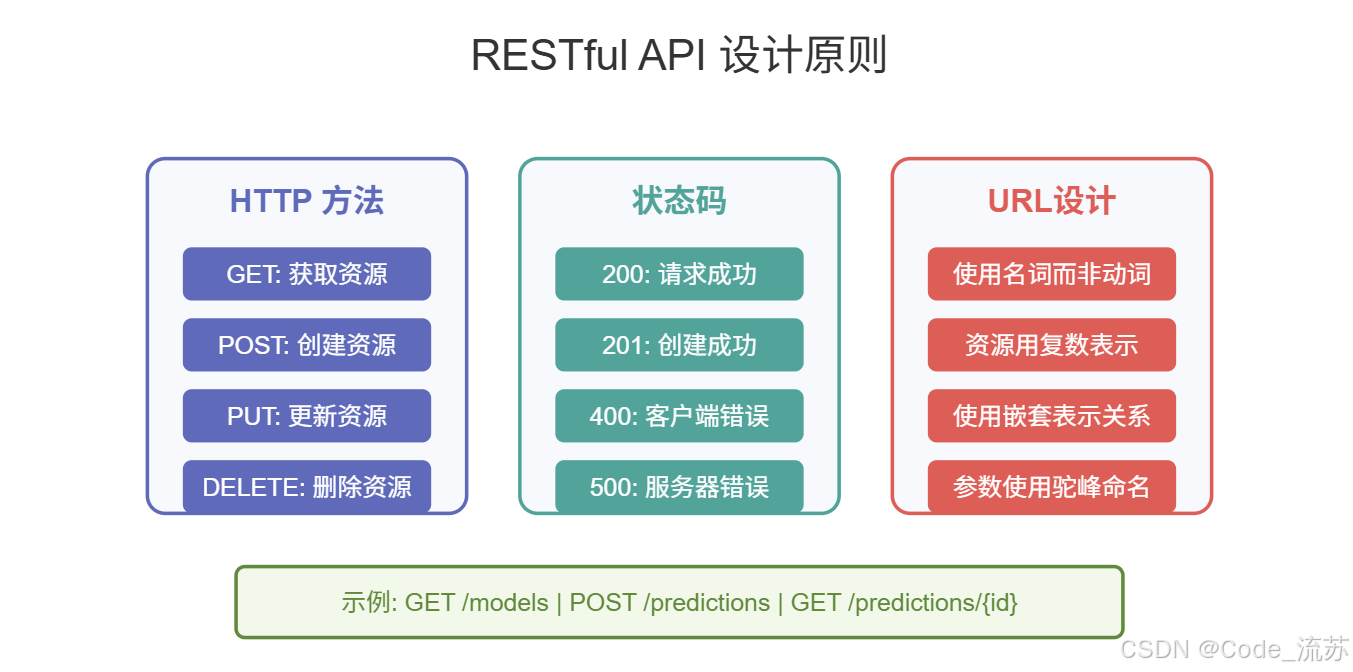 RESTful API 设计原则

HTTP 方法

GET: 获取资源

POST: 创建资源

PUT: 更新资源

DELETE: 删除资源

状态码

200: 请求成功

201: 创建成功

400: 客户端错误

500: 服务器错误

URL设计

使用名词而非动词

资源用复数表示

使用嵌套表示关系

参数使用驼峰命名

示例: GET /models | POST /predictions | GET /predictions/{id}

CSDN @Code_流苏